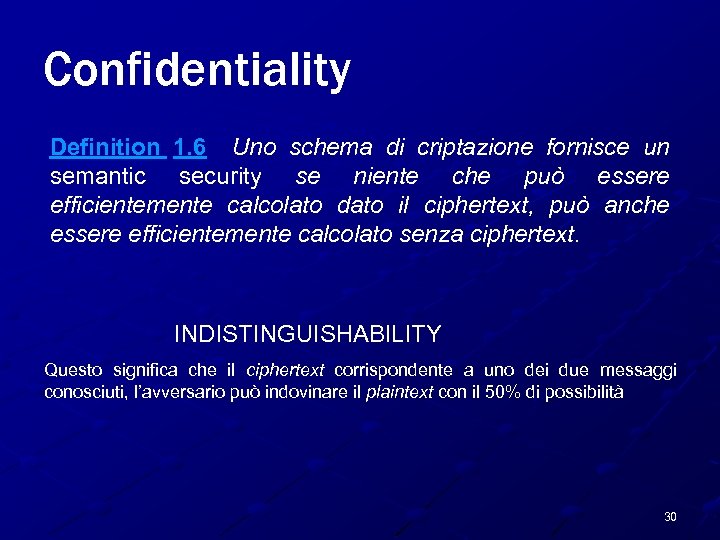 Confidentiality

Definition 1.6 Uno schema di criptazione fornisce un semantic security se niente che può essere efficientemente calcolato dato il ciphertext, può anche essere efficientemente calcolato senza ciphertext.

INDISTINGUISHABILITY

Questo significa che il ciphertext corrispondente a uno dei due messaggi conosciuti, l'avversario può indovinare il plaintext con il 50% di possibilità

30